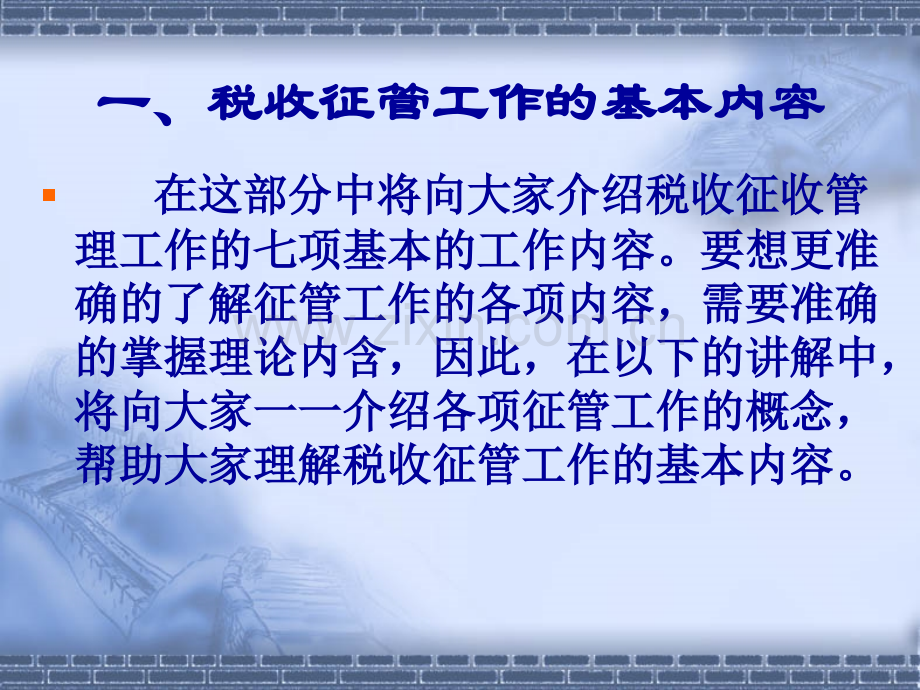 一、税收征管工作的基本内容

在这部分中将向大家介绍税收征收管理工作的七项基本的工作内容。要想更准确的了解征管工作的各项内容，需要准确的掌握理论内含，因此，在以下的讲解中，将向大家一一介绍各项征管工作的概念，帮助大家理解税收征管工作的基本内容。

www.zixin.com.cn